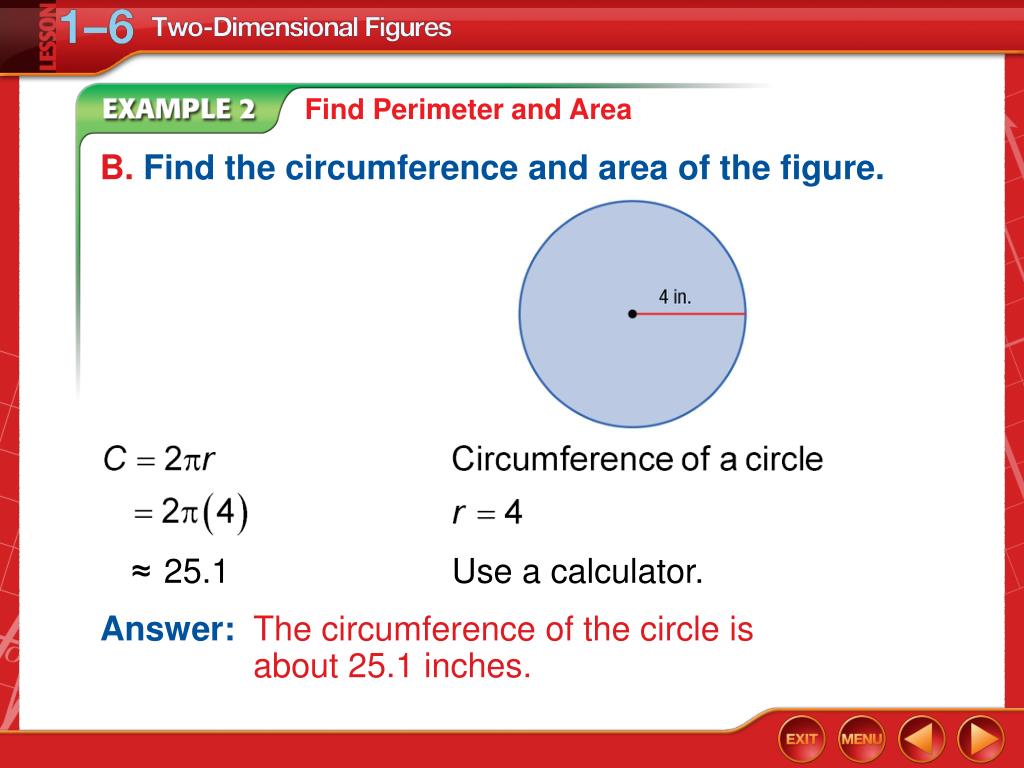 LESSON 1–6 Two-Dimensional Figures

EXAMPLE 2 Find Perimeter and Area

B. Find the circumference and area of the figure.

4 in.

$C = 2\pi r$ Circumference of a circle

$= 2\pi(4)$ $r = 4$

$\approx 25.1$ Use a calculator.

Answer: The circumference of the circle is about 25.1 inches.

EXIT MENU